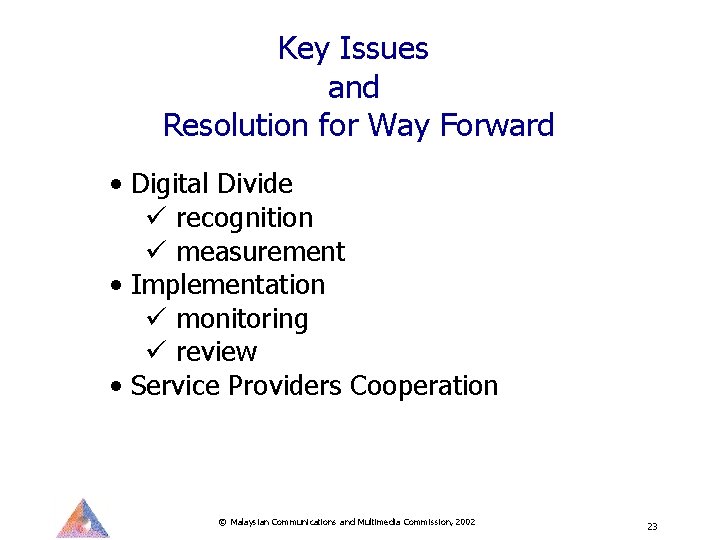 Key Issues
and
Resolution for Way Forward

• Digital Divide
✓ recognition
✓ measurement
• Implementation
✓ monitoring
✓ review
• Service Providers Cooperation

© Malaysian Communications and Multimedia Commission, 2002

23